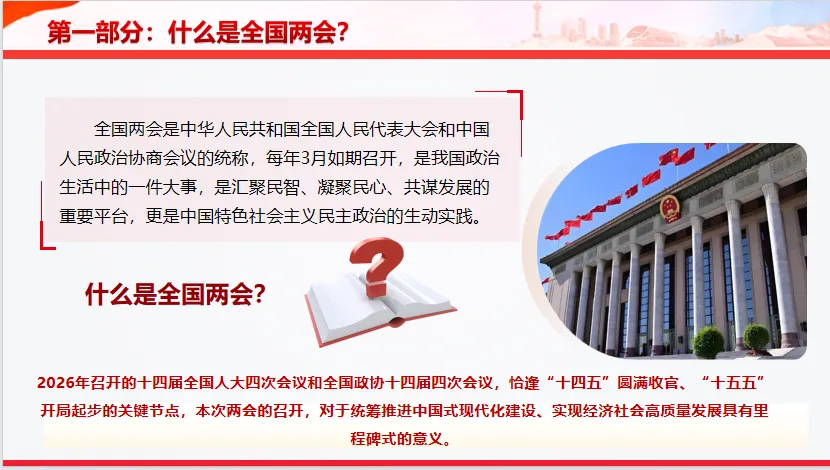 第一部分：什么是全国两会？

全国两会是中华人民共和国全国人民代表大会和中国人民政治协商会议的统称，每年3月如期召开，是我国政治生活中的一件大事，是汇聚民智、凝聚民心、共谋发展的重要平台，更是中国特色社会主义民主政治的生动实践。

什么是全国两会？

2026年召开的十四届全国人大四次会议和全国政协十四届四次会议，恰逢“十四五”圆满收官、“十五五”开局起步的关键节点，本次两会的召开，对于统筹推进中国式现代化建设、实现经济社会高质量发展具有里程碑式的意义。